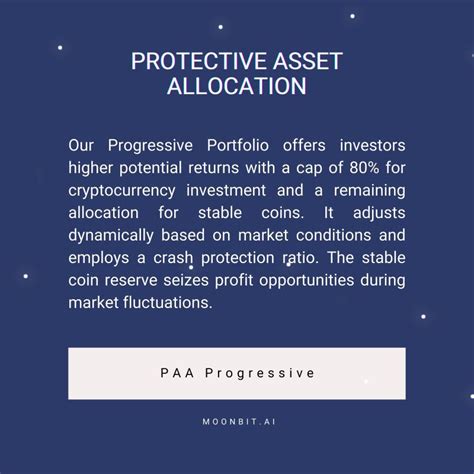 PROTECTIVE ASSET ALLOCATION

Our Progressive Portfolio offers investors higher potential returns with a cap of 80% for cryptocurrency investment and a remaining allocation for stable coins. It adjusts dynamically based on market conditions and employs a crash protection ratio. The stable coin reserve seizes profit opportunities during market fluctuations.

PAA Progressive

MOONBIT.AI